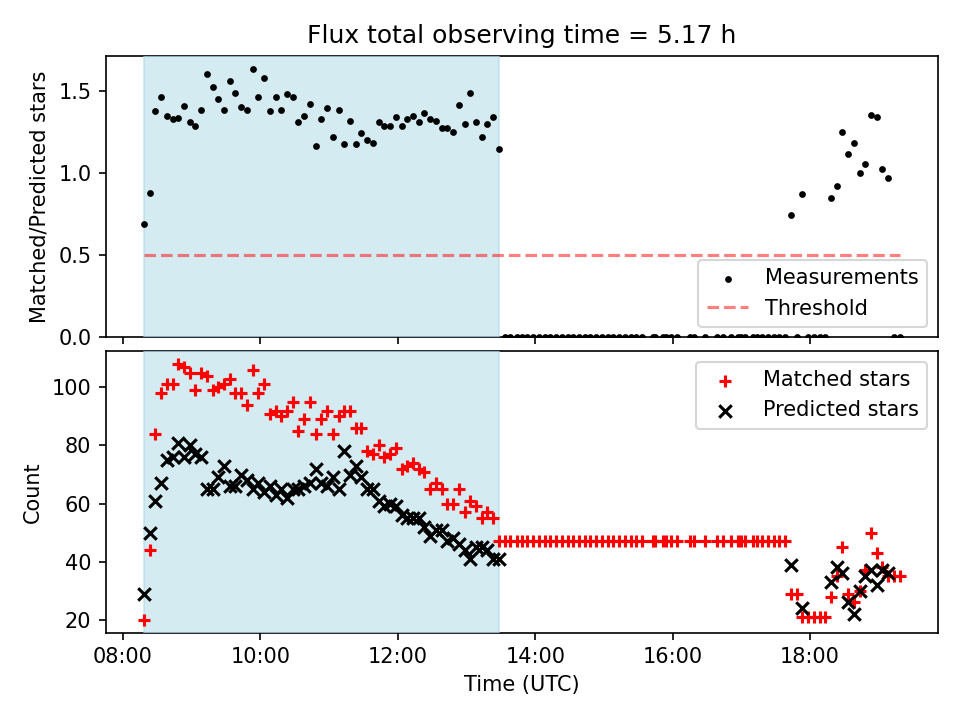 Flux total observing time = 5.17 h

Matched/Predicted stars

1.5
1.0
0.5
0.0

Measurements
Threshold

Count

100
80
60
40
20

Matched stars
Predicted stars

08:00
10:00
12:00
14:00
16:00
18:00

Time (UTC)